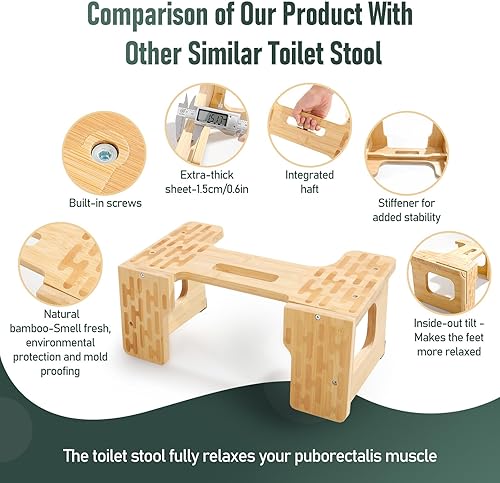 Comparison of Our Product With Other Similar Toilet Stool

Built-in screws

15.07

Extra-thick sheet-1.5cm/0.6in

Integrated haft

Stiffener for added stability

Natural bamboo-Smell fresh, environmental protection and mold proofing

Inside-out tilt - Makes the feet more relaxed

The toilet stool fully relaxes your puborectalis muscle